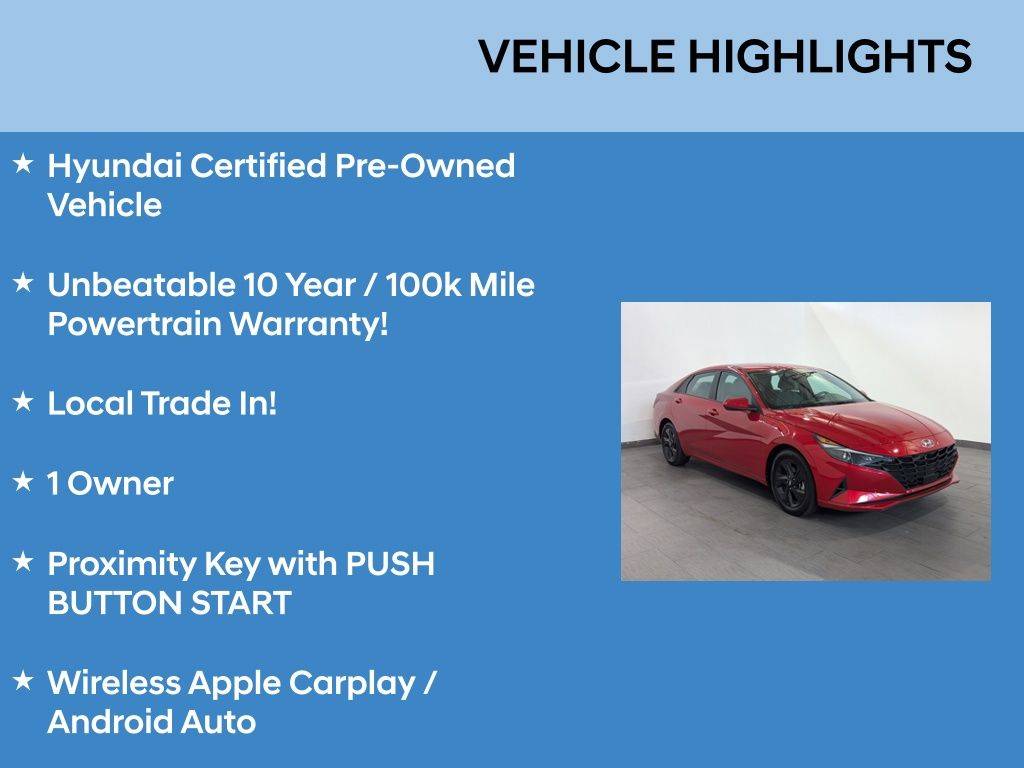 VEHICLE HIGHLIGHTS

★ Hyundai Certified Pre-Owned Vehicle

★ Unbeatable 10 Year / 100k Mile Powertrain Warranty!

★ Local Trade In!

★ 1 Owner

★ Proximity Key with PUSH BUTTON START

★ Wireless Apple Carplay / Android Auto